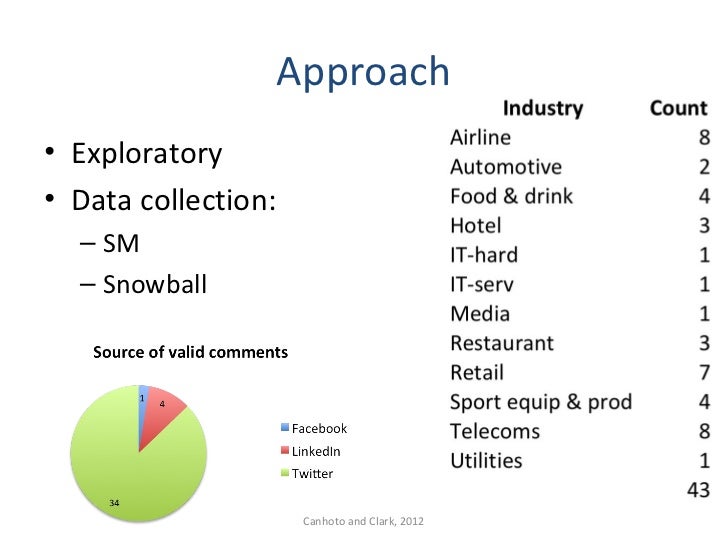 Approach

• Exploratory
• Data collection:
– SM
– Snowball

Source of valid comments

1
4
34

Facebook
LinkedIn
Twitter

| Industry | Count |
|---|---|
| Airline | 8 |
| Automotive | 2 |
| Food & drink | 4 |
| Hotel | 3 |
| IT-hard | 1 |
| IT-serv | 1 |
| Media | 1 |
| Restaurant | 3 |
| Retail | 7 |
| Sport equip & prod | 4 |
| Telecoms | 8 |
| Utilities | 1 |
| | 43 |

Canhoto and Clark, 2012